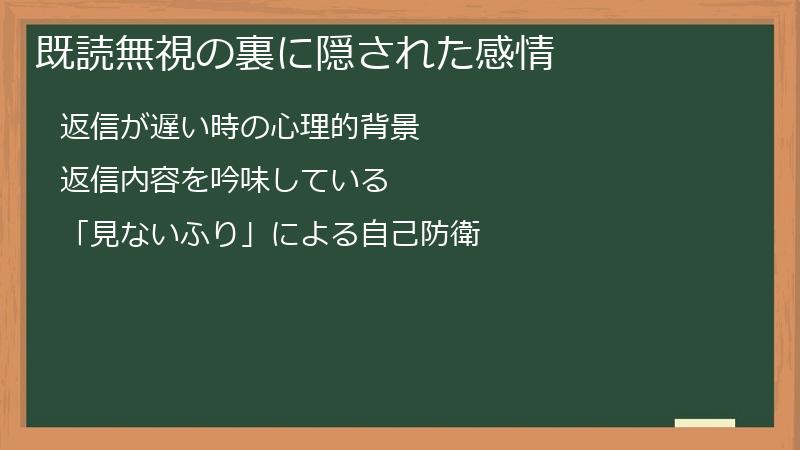 既読無視の裏に隠された感情

返信が遅い時の心理的背景

返信内容を吟味している

「見ないふり」による自己防衛